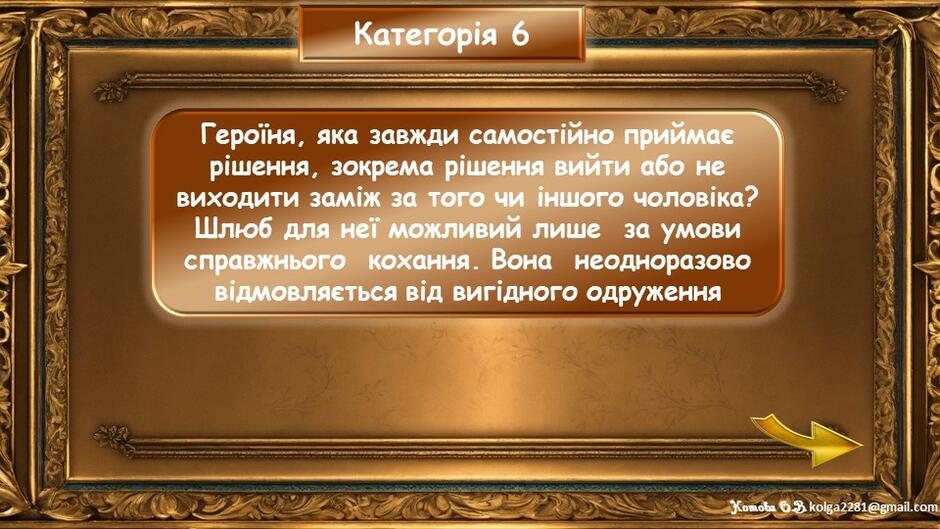 Категорія 6

Героїня, яка завжди самостійно приймає рішення, зокрема рішення вийти або не виходити заміж за того чи іншого чоловіка? Шлюб для неї можливий лише за умови справжнього кохання. Вона неодноразово відмовляється від вигідного одруження

Котова О.В. kolga2281@gmail.com